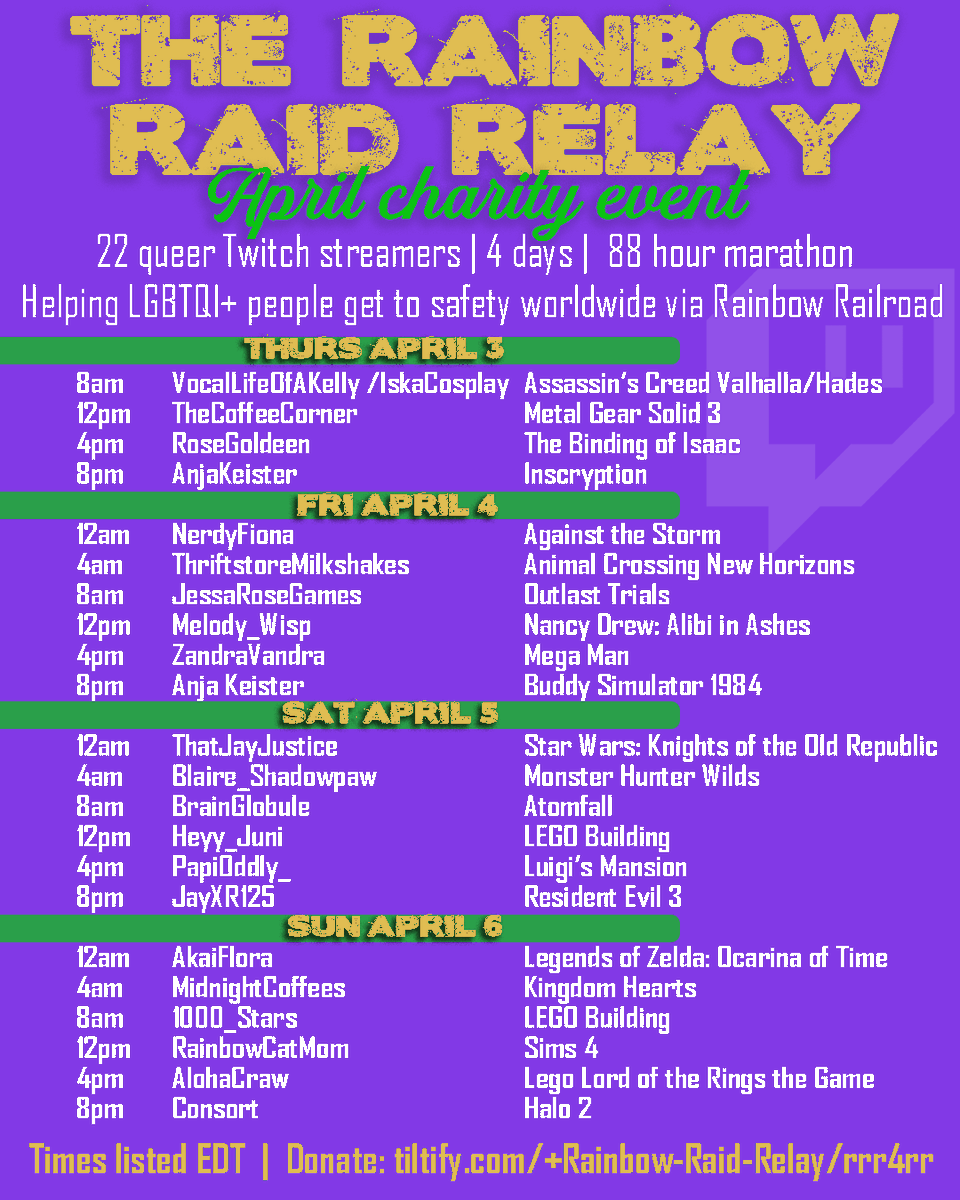 THE RAINBOW RAID RELAY

April charity event

22 queer Twitch streamers | 4 days | 88 hour marathon

Helping LGBTQI+ people get to safety worldwide via Rainbow Railroad

THURS APRIL 3

| | | |
|---|---|---|
| 8am | VocalLifeOfAKelly /IskaCosplay | Assassin's Creed Valhalla/Hades |
| 12pm | TheCoffeeCorner | Metal Gear Solid 3 |
| 4pm | RoseGoldeen | The Binding of Isaac |
| 8pm | AnjaKeister | Inscryption |

FRI APRIL 4

| | | |
|---|---|---|
| 12am | NerdyFiona | Against the Storm |
| 4am | ThriftstoreMilkshakes | Animal Crossing New Horizons |
| 8am | JessaRoseGames | Outlast Trials |
| 12pm | Melody_Wisp | Nancy Drew: Alibi in Ashes |
| 4pm | ZandraVandra | Mega Man |
| 8pm | Anja Keister | Buddy Simulator 1984 |

SAT APRIL 5

| | | |
|---|---|---|
| 12am | ThatJayJustice | Star Wars: Knights of the Old Republic |
| 4am | Blaire_Shadowpaw | Monster Hunter Wilds |
| 8am | BrainGlobule | Atomfall |
| 12pm | Heyy_Juni | LEGO Building |
| 4pm | PapiOddly_ | Luigi's Mansion |
| 8pm | JayXR125 | Resident Evil 3 |

SUN APRIL 6

| | | |
|---|---|---|
| 12am | AkaiFlora | Legends of Zelda: Ocarina of Time |
| 4am | MidnightCoffees | Kingdom Hearts |
| 8am | 1000_Stars | LEGO Building |
| 12pm | RainbowCatMom | Sims 4 |
| 4pm | AlohaCraw | Lego Lord of the Rings the Game |
| 8pm | Consort | Halo 2 |

Times listed EDT | Donate: tiltify.com/+Rainbow-Raid-Relay/rrr4rr